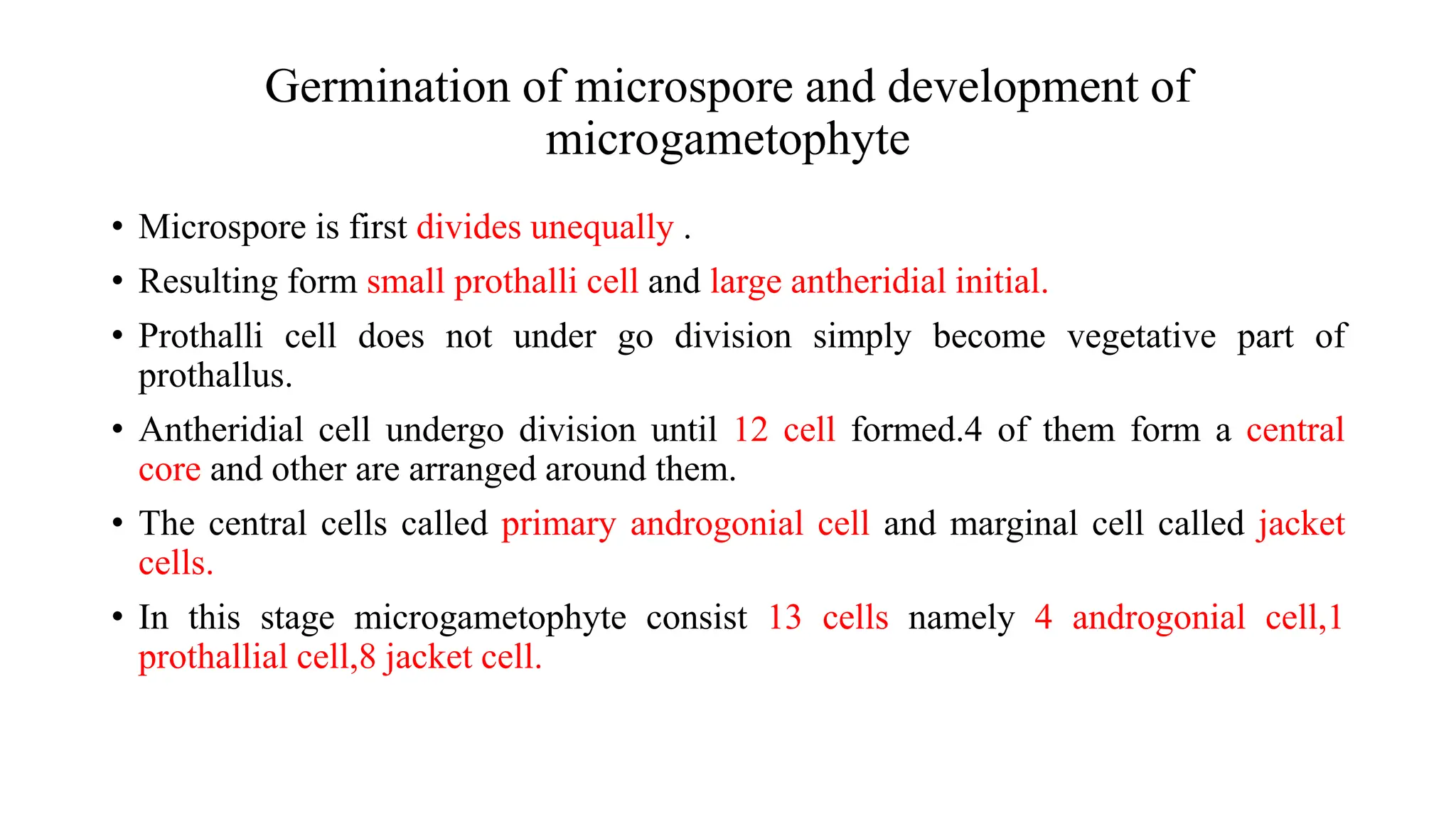 Germination of microspore and development of microgametophyte

• Microspore is first divides unequally .

• Resulting form small prothalli cell and large antheridial initial.

• Prothalli cell does not under go division simply become vegetative part of prothallus.

• Antheridial cell undergo division until 12 cell formed.4 of them form a central core and other are arranged around them.

• The central cells called primary androgonial cell and marginal cell called jacket cells.

• In this stage microgametophyte consist 13 cells namely 4 androgonial cell,1 prothallial cell,8 jacket cell.